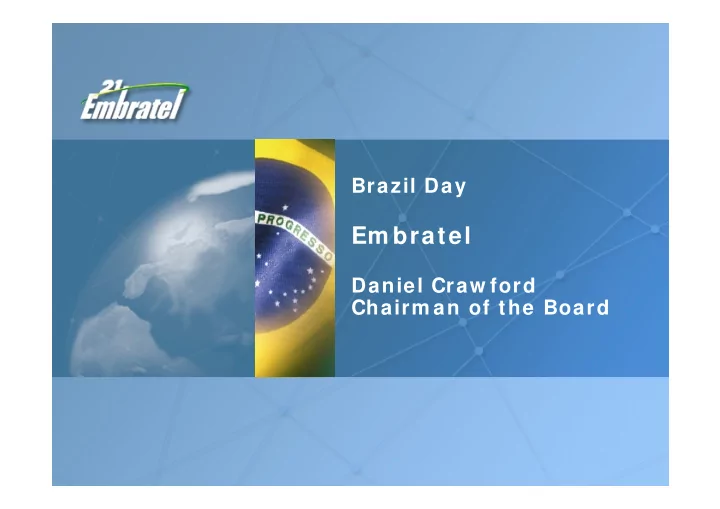 21 Embratel

PROGRESSO

Brazil Day

Embratel

Daniel Crawford
Chairman of the Board